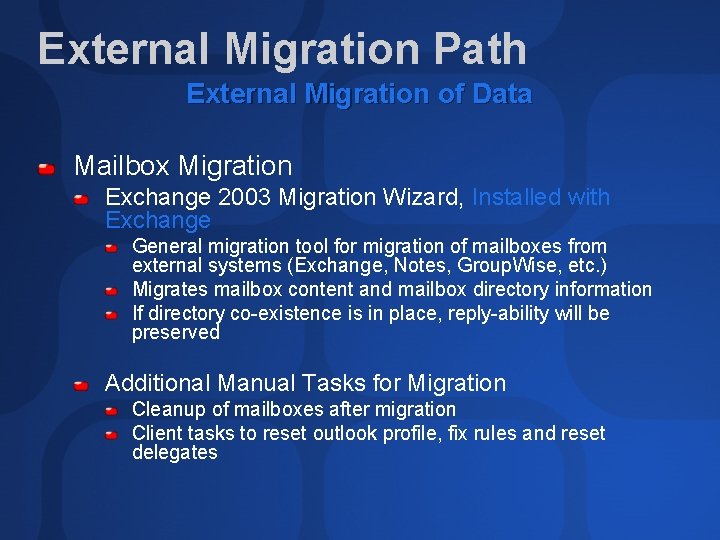 External Migration Path

External Migration of Data

Mailbox Migration

Exchange 2003 Migration Wizard, Installed with Exchange

General migration tool for migration of mailboxes from external systems (Exchange, Notes, GroupWise, etc.)

Migrates mailbox content and mailbox directory information

If directory co-existence is in place, reply-ability will be preserved

Additional Manual Tasks for Migration

Cleanup of mailboxes after migration

Client tasks to reset outlook profile, fix rules and reset delegates